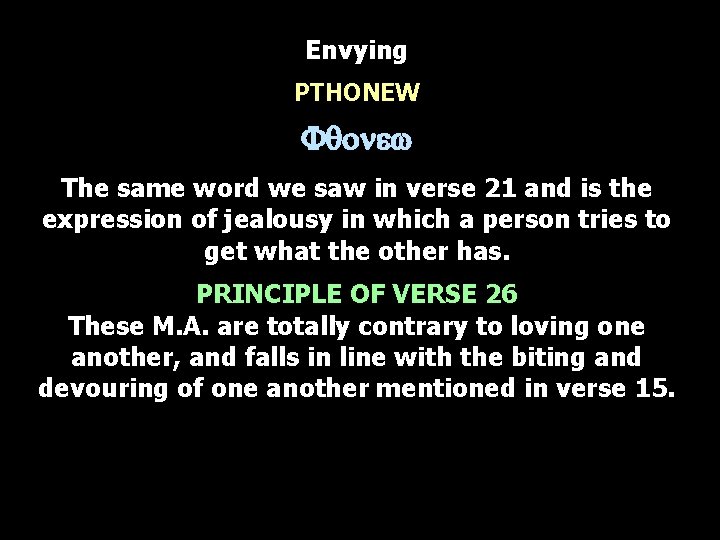 Envying

PTHONEW

Φθονεω

The same word we saw in verse 21 and is the expression of jealousy in which a person tries to get what the other has.

PRINCIPLE OF VERSE 26

These M.A. are totally contrary to loving one another, and falls in line with the biting and devouring of one another mentioned in verse 15.